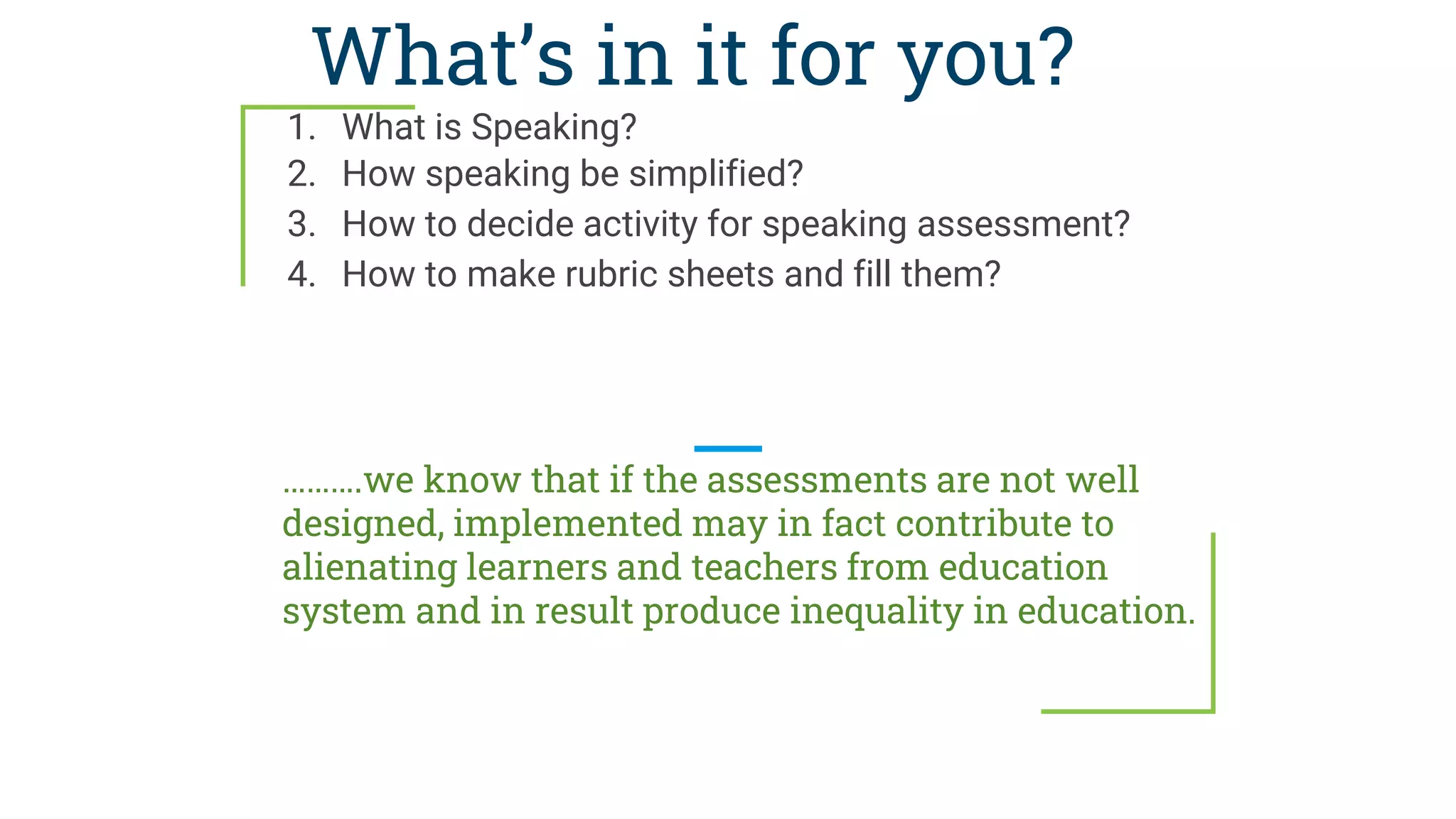 What's in it for you?

1. What is Speaking?
2. How speaking be simplified?
3. How to decide activity for speaking assessment?
4. How to make rubric sheets and fill them?

……….we know that if the assessments are not well designed, implemented may in fact contribute to alienating learners and teachers from education system and in result produce inequality in education.